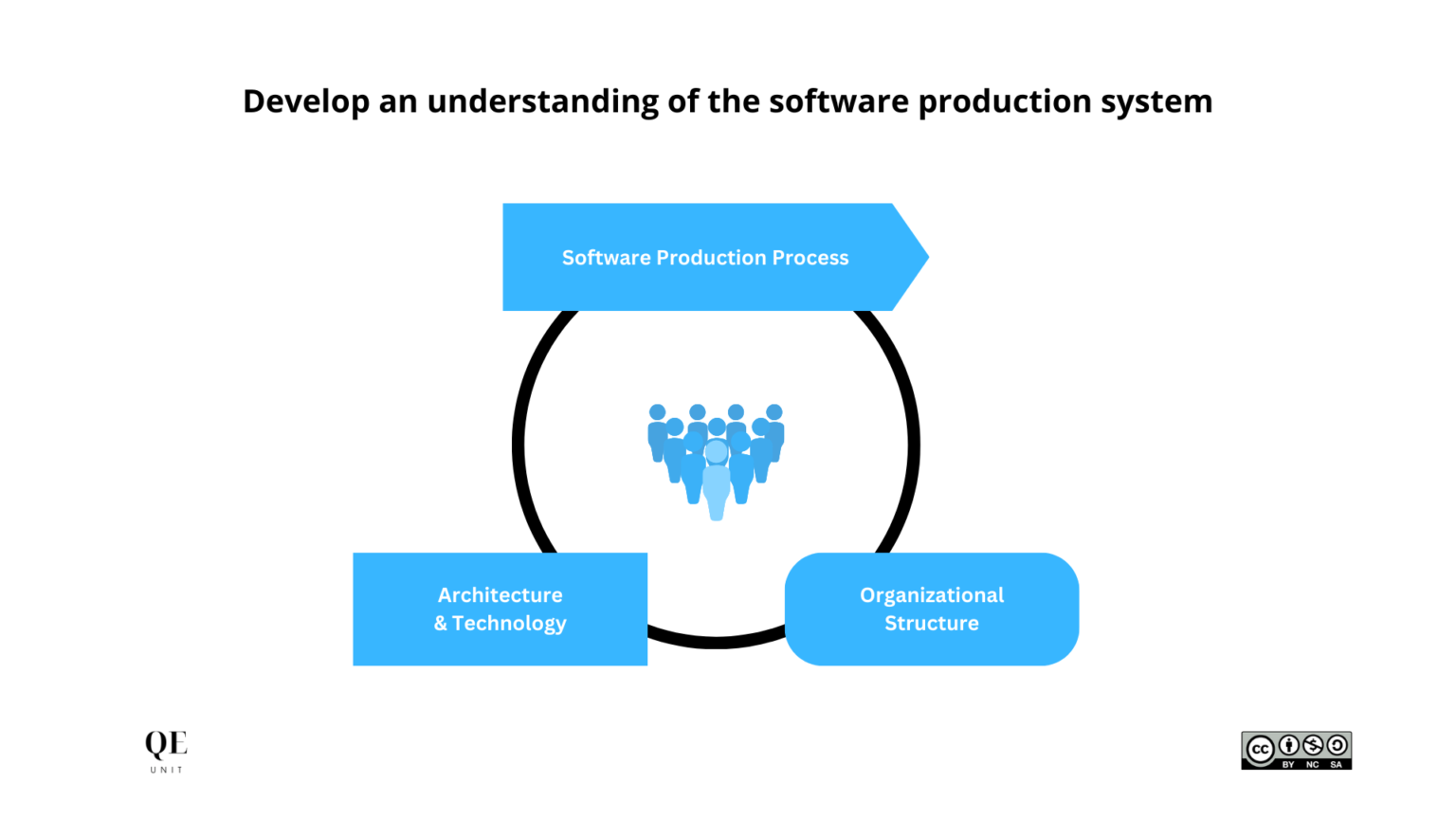 Develop an understanding of the software production system

Software Production Process

Architecture & Technology

Organizational Structure

QE UNIT

cc BY NC SA